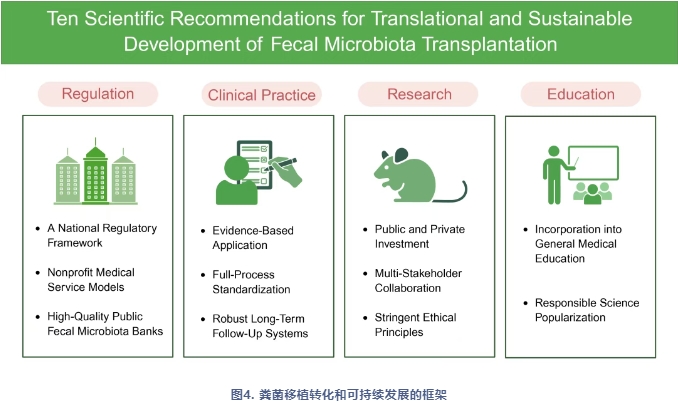 Ten Scientific Recommendations for Translational and Sustainable Development of Fecal Microbiota Transplantation

Regulation

- A National Regulatory Framework
- Nonprofit Medical Service Models
- High-Quality Public Fecal Microbiota Banks

Clinical Practice

- Evidence-Based Application
- Full-Process Standardization
- Robust Long-Term Follow-Up Systems

Research

- Public and Private Investment
- Multi-Stakeholder Collaboration
- Stringent Ethical Principles

Education

- Incorporation into General Medical Education
- Responsible Science Popularization

图4. 粪菌移植转化和可持续发展的框架